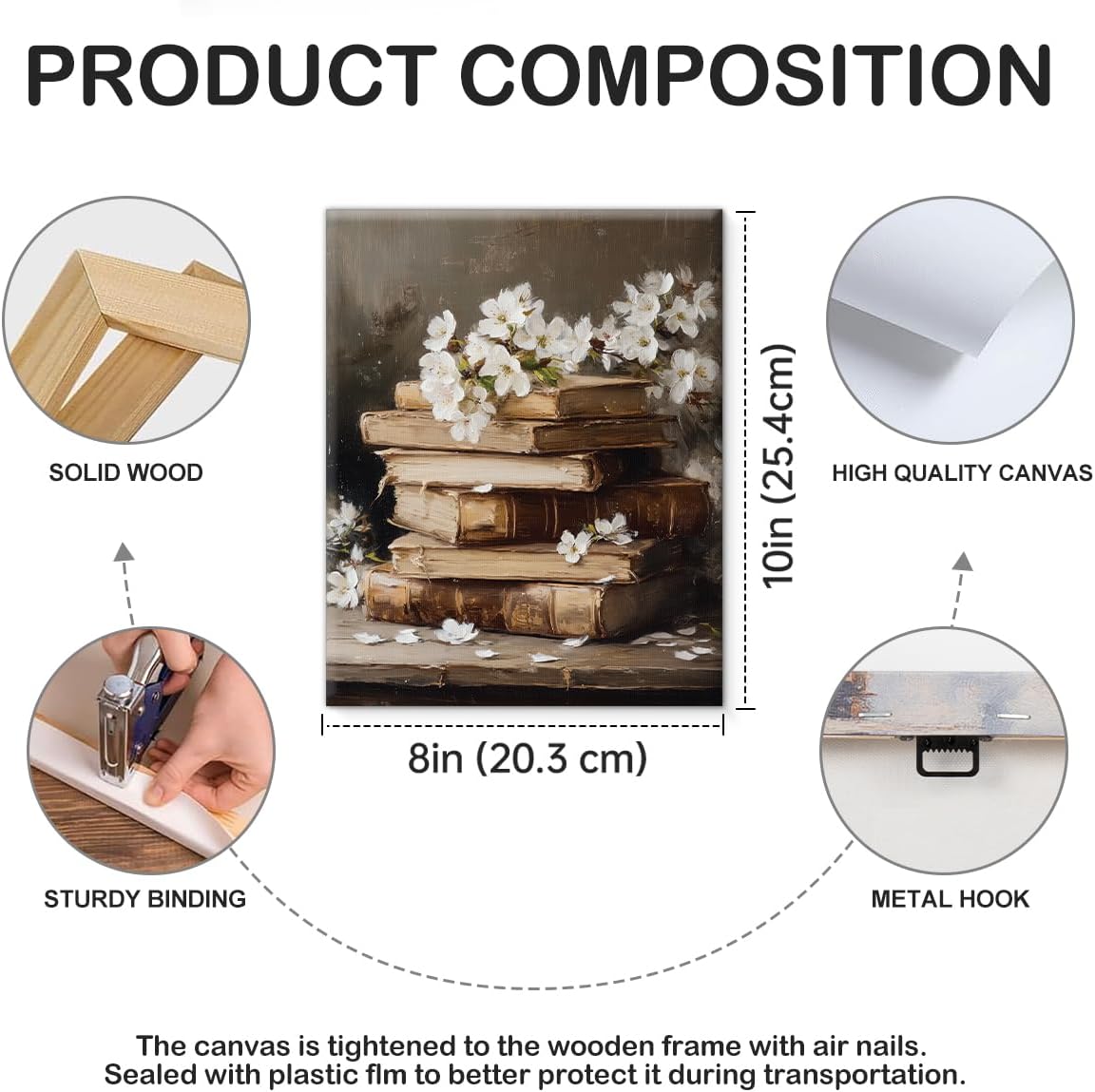 PRODUCT COMPOSITION

SOLID WOOD

10in (25.4cm)

HIGH QUALITY CANVAS

8in (20.3 cm)

STURDY BINDING

METAL HOOK

The canvas is tightened to the wooden frame with air nails. Sealed with plastic flm to better protect it during transportation.